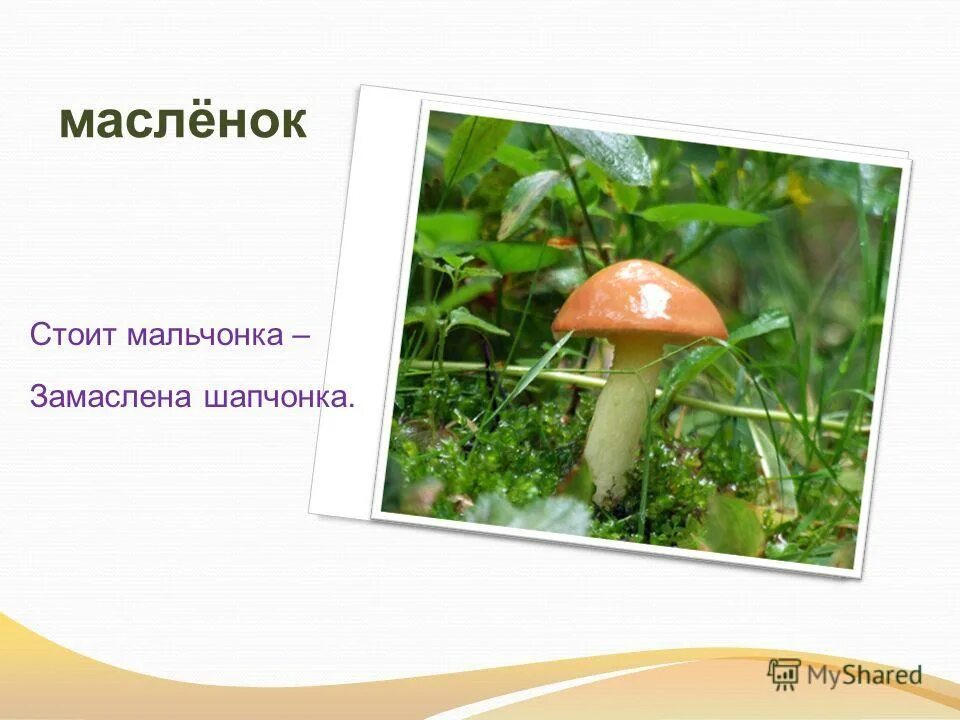 маслёнок

Стоит мальчонка –

Замаслена шапчонка.

MyShared